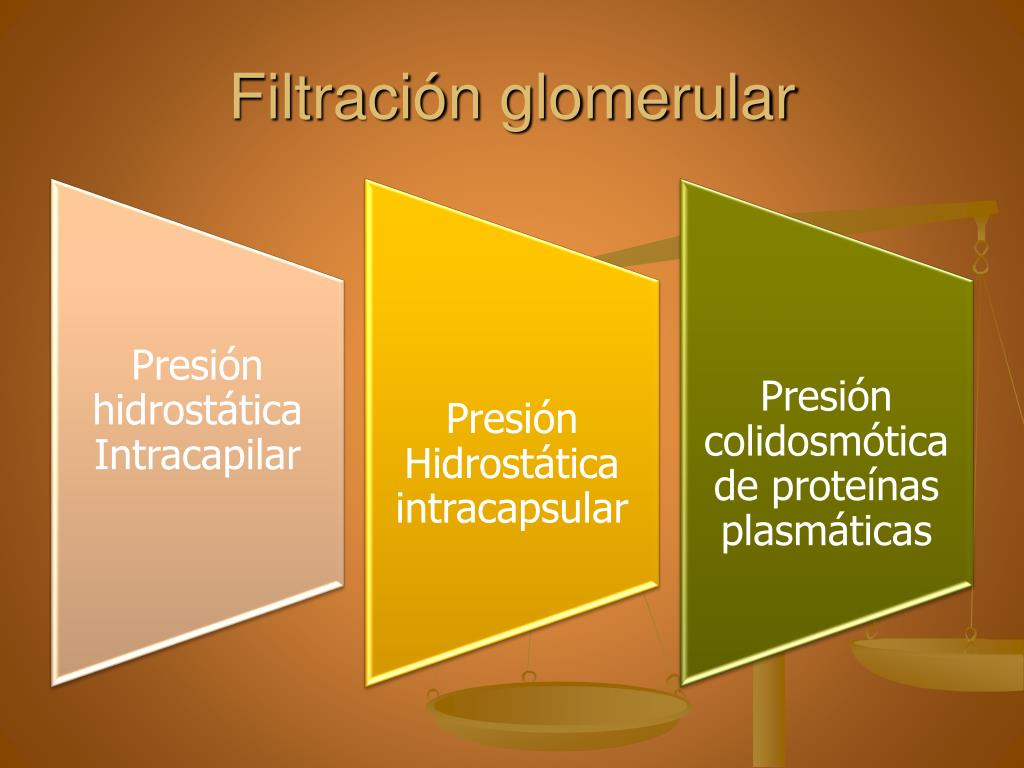 Filtración glomerular

Presión hidrostática Intracapilar

Presión Hidrostática intracapsular

Presión colidosmótica de proteínas plasmáticas